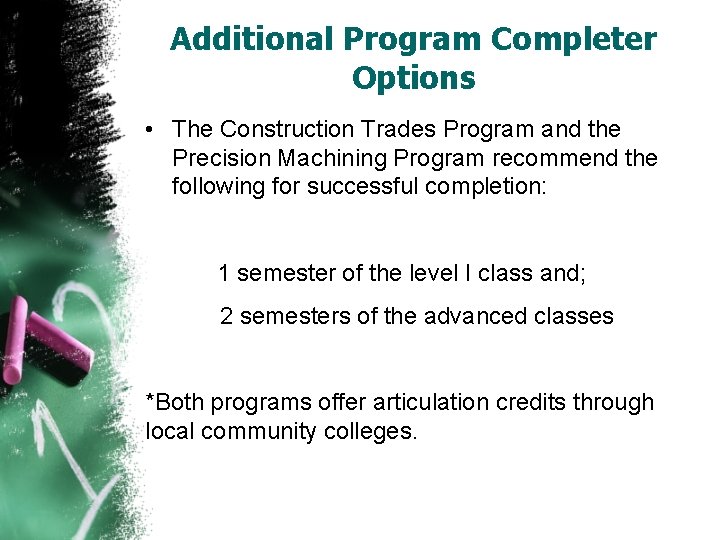 Additional Program Completer Options

• The Construction Trades Program and the Precision Machining Program recommend the following for successful completion:

1 semester of the level I class and;

2 semesters of the advanced classes

*Both programs offer articulation credits through local community colleges.